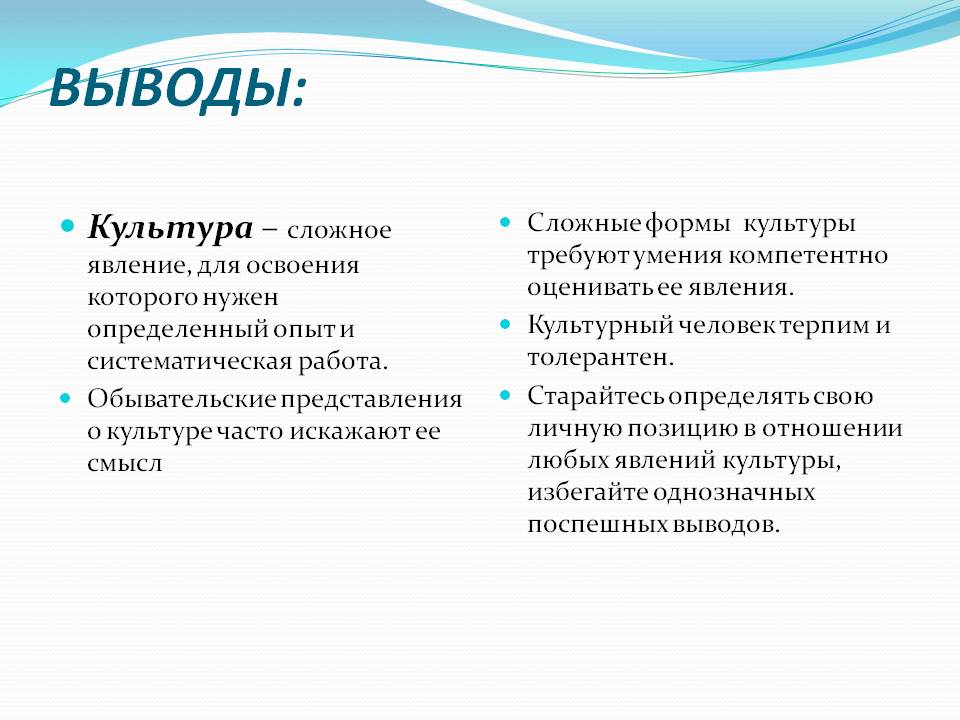 ВЫВОДЫ:

Культура – сложное явление, для освоения которого нужен определенный опыт и систематическая работа.

Обывательские представления о культуре часто искажают ее смысл

Сложные формы культуры требуют умения компетентно оценивать ее явления.

Культурный человек терпим и толерантен.

Старайтесь определять свою личную позицию в отношении любых явлений культуры, избегайте однозначных поспешных выводов.